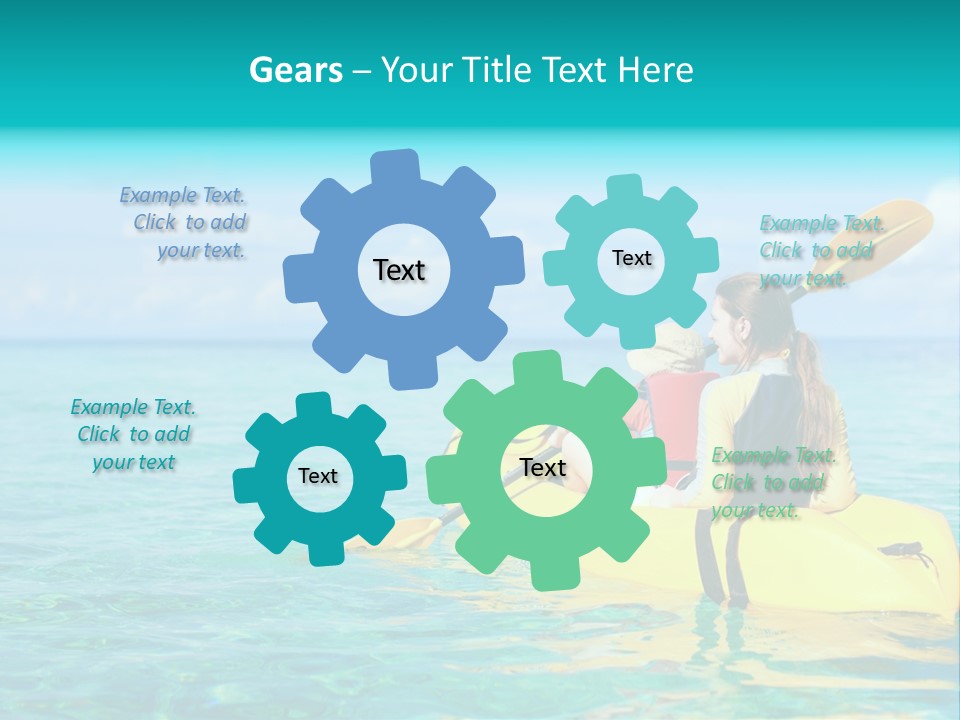 Gears – Your Title Text Here

Example Text. Click to add your text.

Text

Text

Example Text. Click to add your text.

Example Text. Click to add your text

Text

Text

Example Text. Click to add your text.